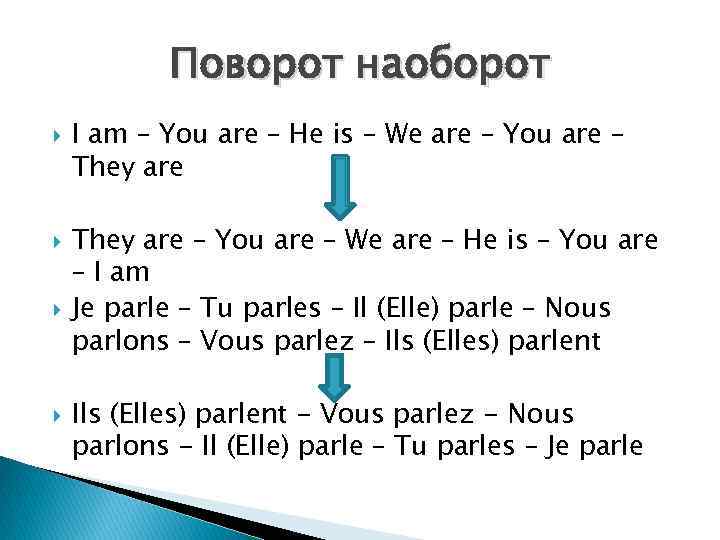 Поворот наоборот

I am – You are – He is – We are – You are – They are

They are – You are – We are – He is – You are – I am

Je parle – Tu parles – Il (Elle) parle – Nous parlons – Vous parlez – Ils (Elles) parlent

Ils (Elles) parlent – Vous parlez – Nous parlons – Il (Elle) parle – Tu parles – Je parle